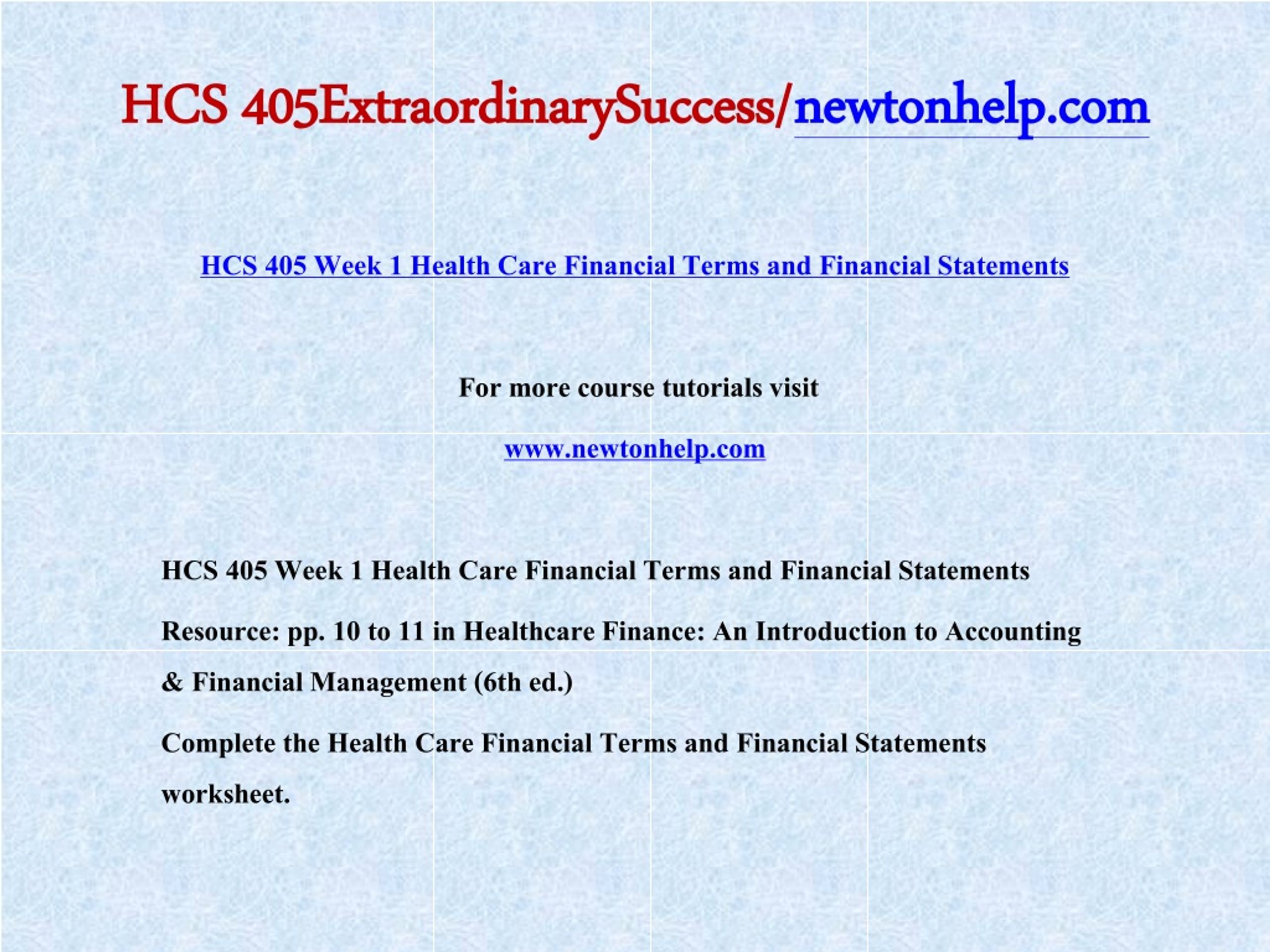 HCS 405ExtraordinarySuccess/newtonhelp.com

HCS 405 Week 1 Health Care Financial Terms and Financial Statements

For more course tutorials visit

www.newtonhelp.com

HCS 405 Week 1 Health Care Financial Terms and Financial Statements

Resource: pp. 10 to 11 in Healthcare Finance: An Introduction to Accounting & Financial Management (6th ed.)

Complete the Health Care Financial Terms and Financial Statements worksheet.